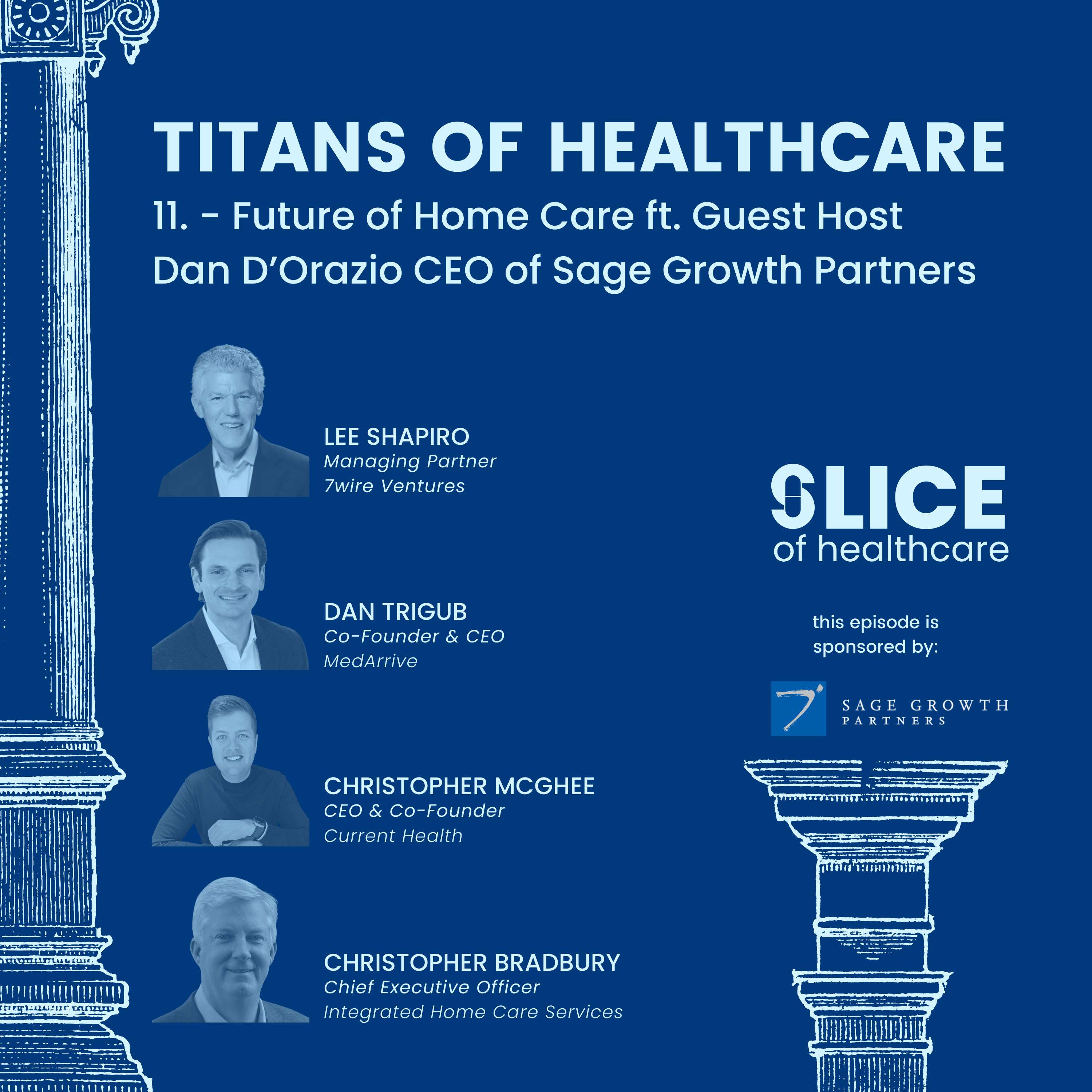 TITANS OF HEALTHCARE

11. - Future of Home Care ft. Guest Host Dan D'Orazio CEO of Sage Growth Partners

LEE SHAPIRO
Managing Partner
7wire Ventures

DAN TRIGUB
Co-Founder & CEO
MedArrive

CHRISTOPHER MCGHEE
CEO & Co-Founder
Current Health

CHRISTOPHER BRADBURY
Chief Executive Officer
Integrated Home Care Services

SLICE
of healthcare

this episode is sponsored by:

SAGE GROWTH
PARTNERS